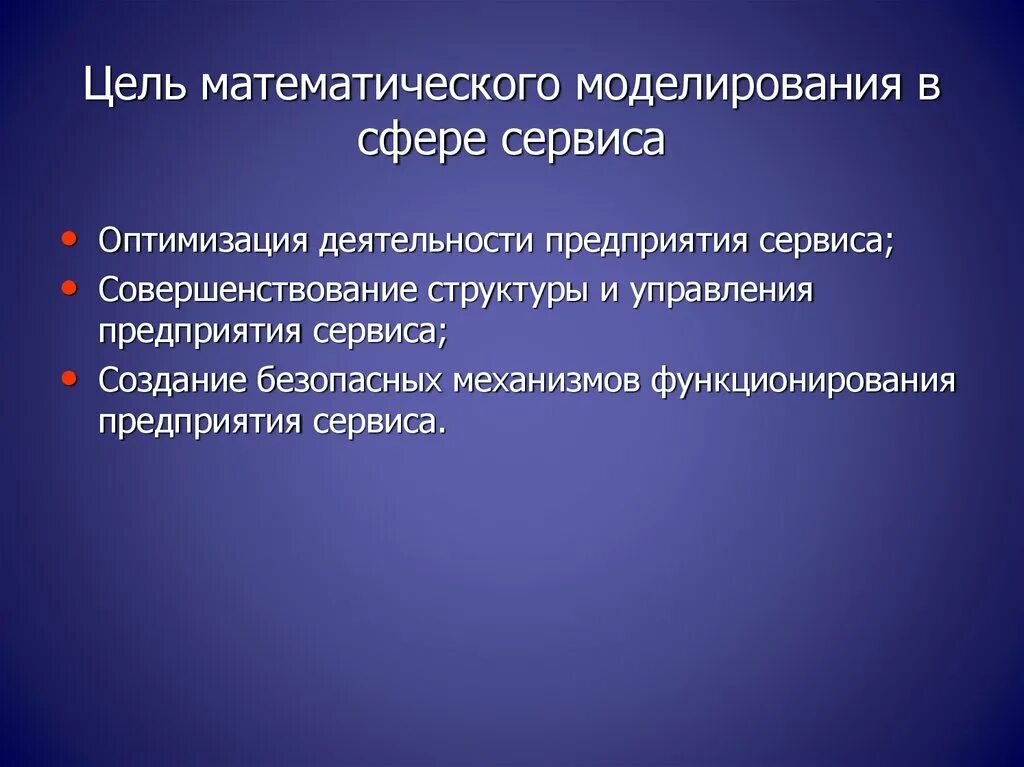 Цель математического моделирования в сфере сервиса

• Оптимизация деятельности предприятия сервиса;
• Совершенствование структуры и управления предприятия сервиса;
• Создание безопасных механизмов функционирования предприятия сервиса.